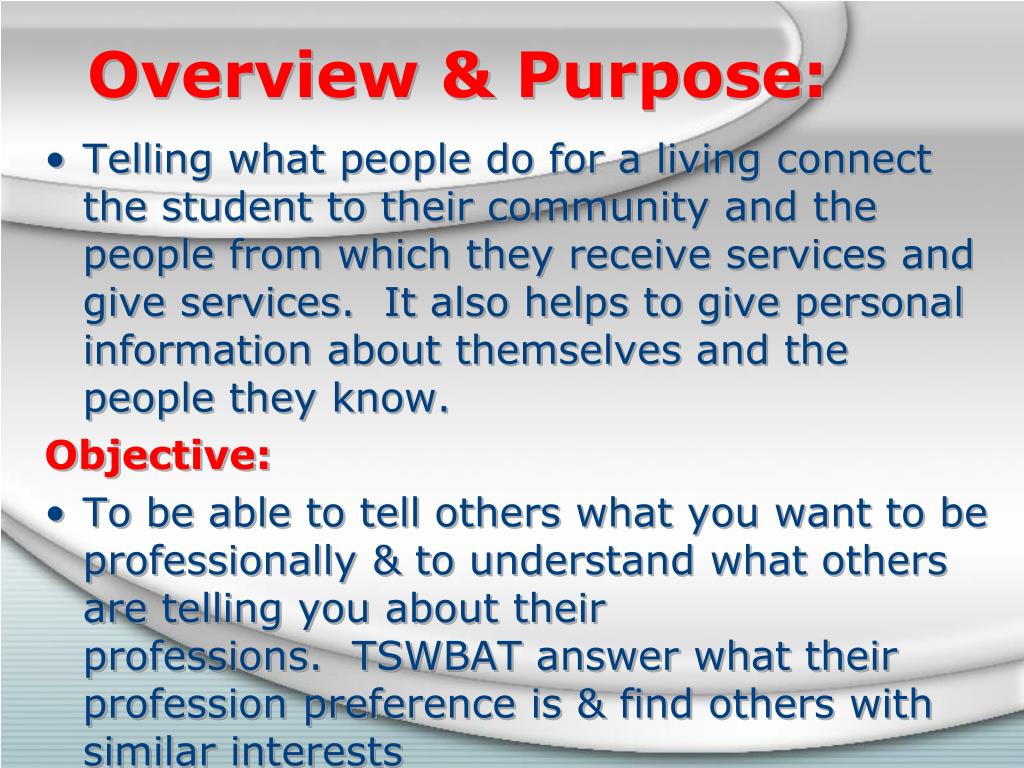 Overview & Purpose:

• Telling what people do for a living connect the student to their community and the people from which they receive services and give services. It also helps to give personal information about themselves and the people they know.

Objective:

• To be able to tell others what you want to be professionally & to understand what others are telling you about their professions. TSWBAT answer what their profession preference is & find others with similar interests